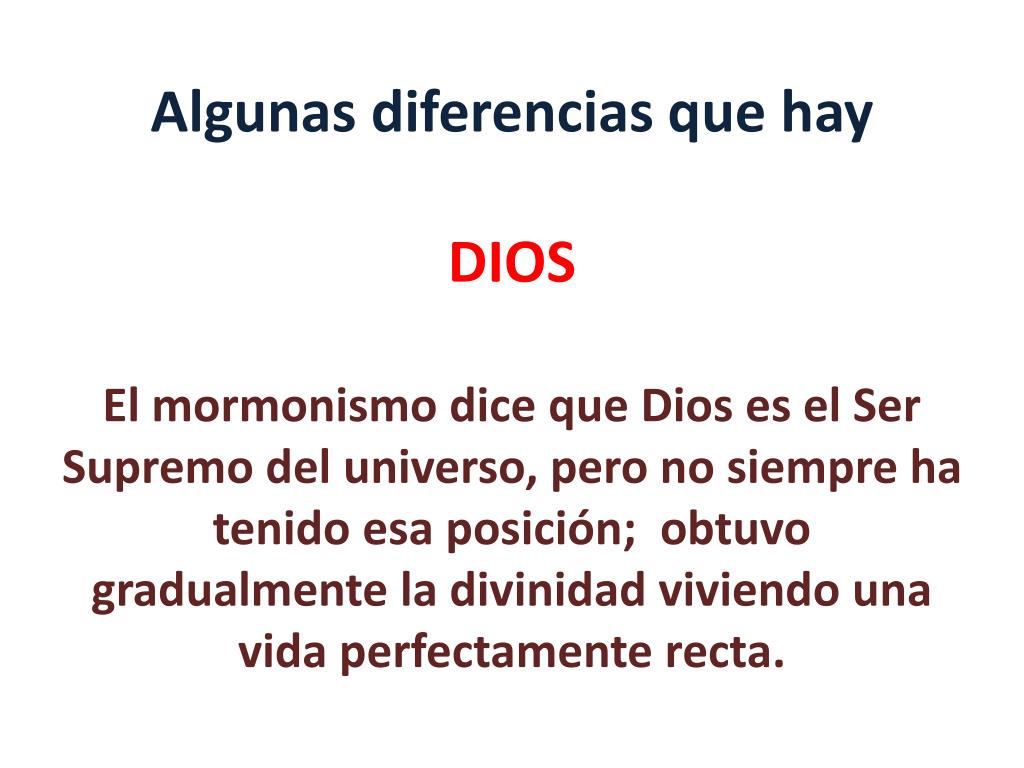 Algunas diferencias que hay

DIOS

El mormonismo dice que Dios es el Ser Supremo del universo, pero no siempre ha tenido esa posición;  obtuvo gradualmente la divinidad viviendo una vida perfectamente recta.